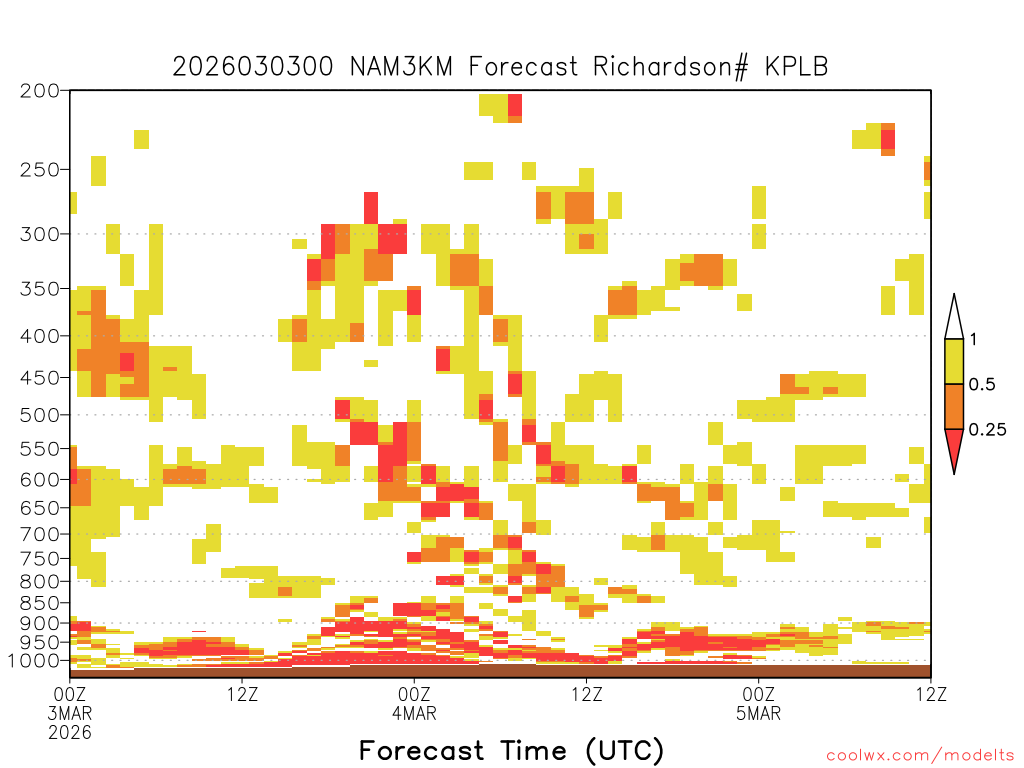 2026030300 NAM3KM Forecast Richardson# KPLB

200
250
300
350
400
450
500
550
600
650
700
750
800
850
900
950
1000

1
0.5
0.25

00Z
3MAR
2026
12Z
00Z
4MAR
12Z
00Z
5MAR
12Z

Forecast Time (UTC)

coolwx.com/modelts